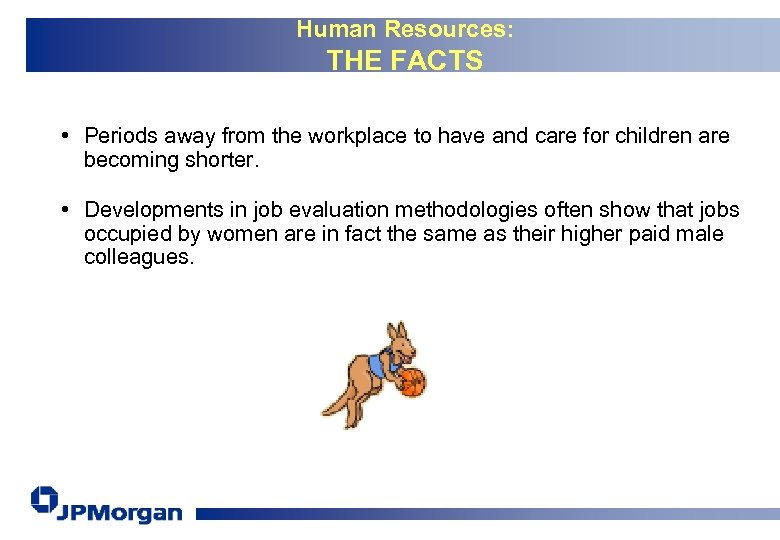 Human Resources:
THE FACTS

• Periods away from the workplace to have and care for children are becoming shorter.

• Developments in job evaluation methodologies often show that jobs occupied by women are in fact the same as their higher paid male colleagues.

JPMorgan